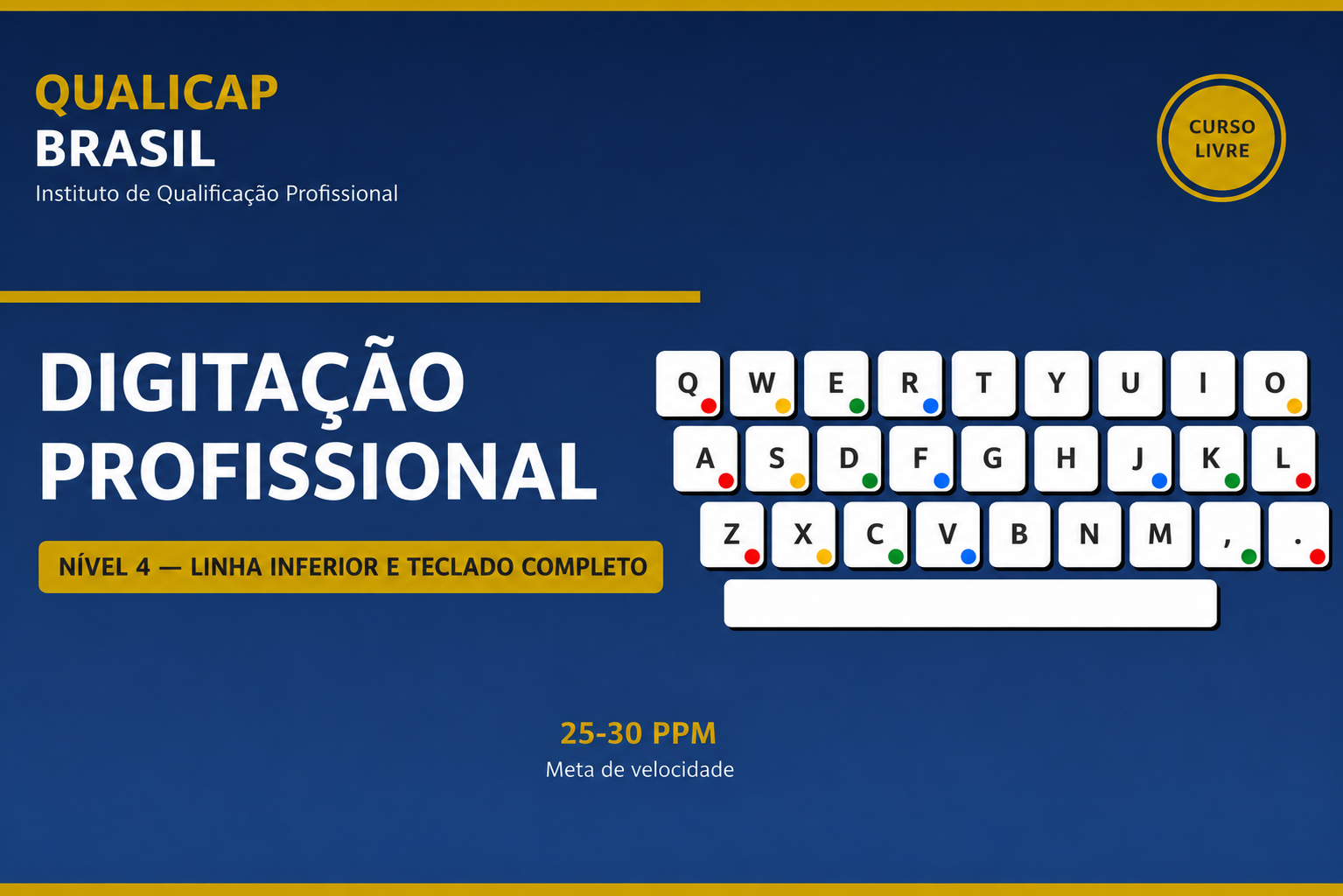 QUALICAP
BRASIL
Instituto de Qualificação Profissional

CURSO LIVRE

DIGITAÇÃO PROFISSIONAL

NÍVEL 4 — LINHA INFERIOR E TECLADO COMPLETO

Q W E R T Y U I O
A S D F G H J K L
Z X C V B N M , .

25-30 PPM
Meta de velocidade